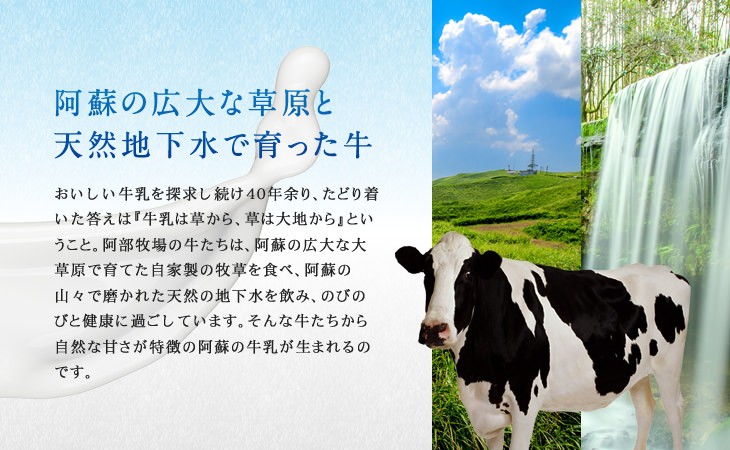 阿蘇の広大な草原と
天然地下水で育った牛

おいしい牛乳を探求し続け40年余り、たどり着いた答えは『牛乳は草から、草は大地から』ということ。阿部牧場の牛たちは、阿蘇の広大な大草原で育てた自家製の牧草を食べ、阿蘇の山々で磨かれた天然の地下水を飲み、のびのびと健康に過ごしています。そんな牛たちから自然な甘さが特徴の阿蘇の牛乳が生まれるのです。